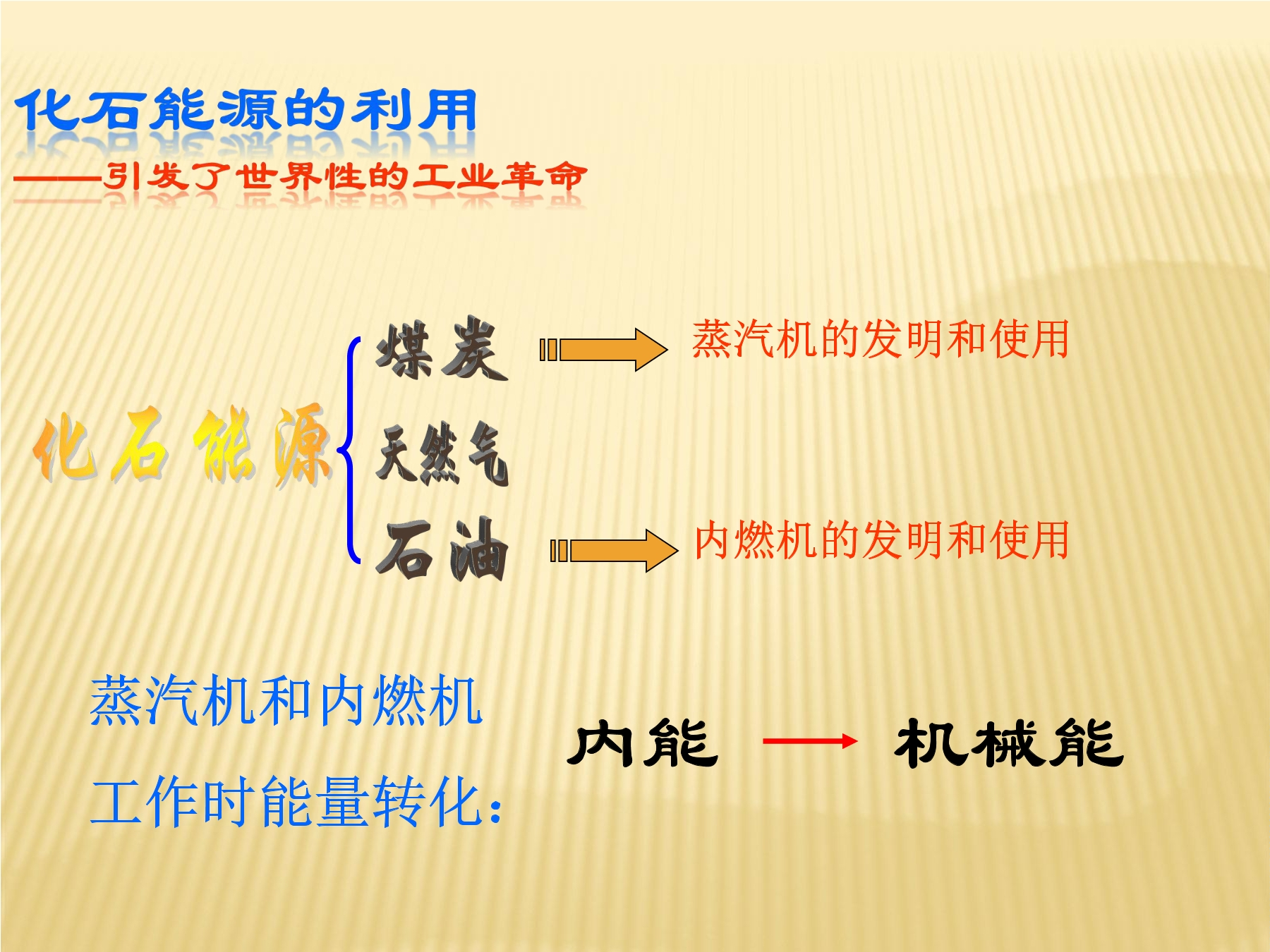 化石能源的利用

——引发了世界性的工业革命

化石能源

煤炭 蒸汽机的发明和使用

天然气

石油 内燃机的发明和使用

蒸汽机和内燃机工作时能量转化：

内能 机械能